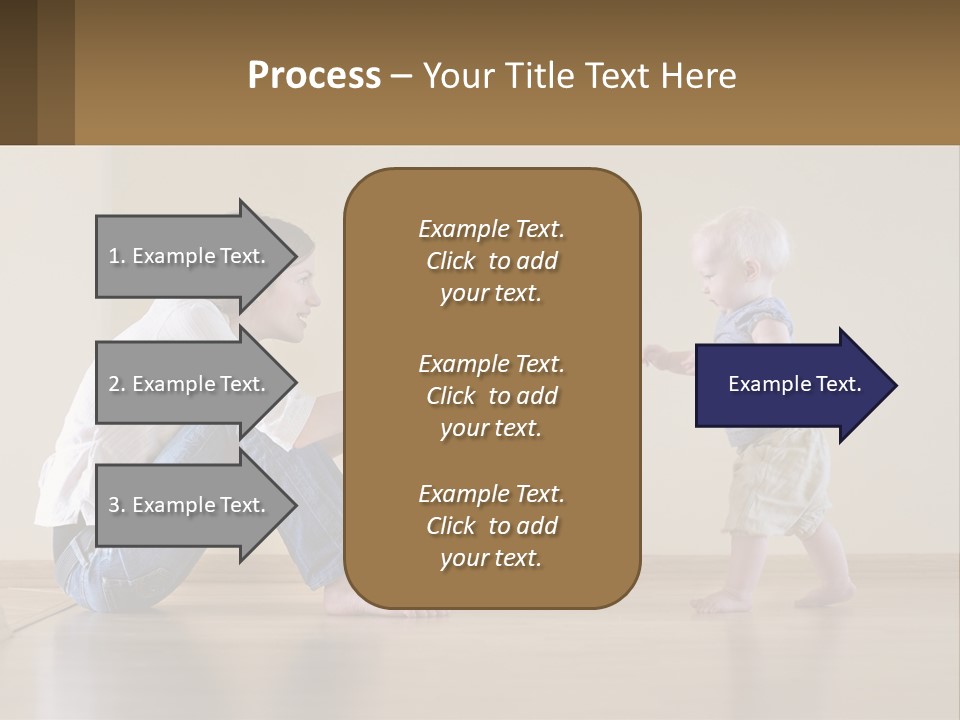 Process – Your Title Text Here

1. Example Text.

2. Example Text.

3. Example Text.

Example Text. Click to add your text.

Example Text. Click to add your text.

Example Text. Click to add your text.

Example Text.